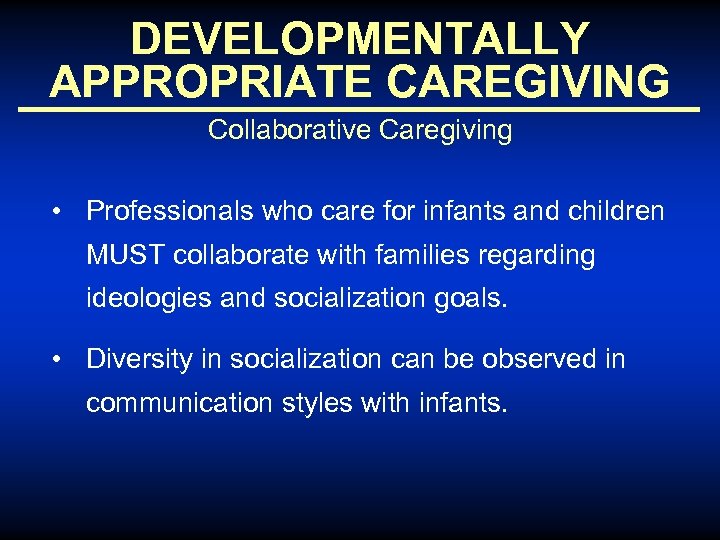 DEVELOPMENTALLY APPROPRIATE CAREGIVING

Collaborative Caregiving

• Professionals who care for infants and children MUST collaborate with families regarding ideologies and socialization goals.

• Diversity in socialization can be observed in communication styles with infants.